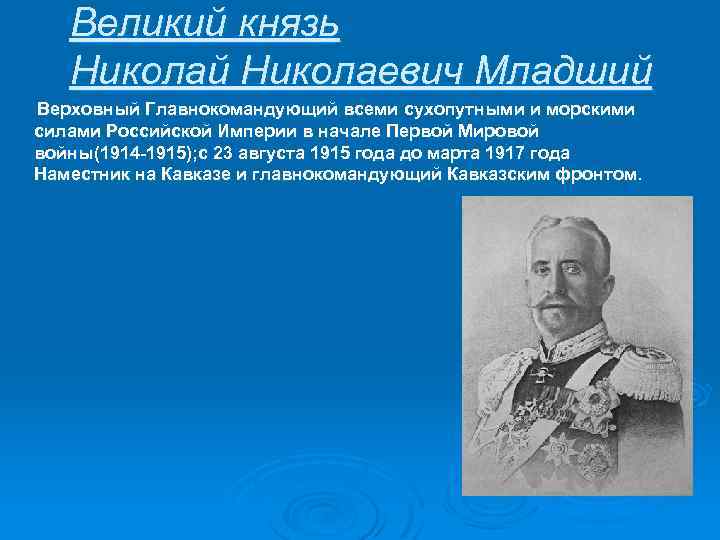 Великий князь
Николай Николаевич Младший

Верховный Главнокомандующий всеми сухопутными и морскими силами Российской Империи в начале Первой Мировой войны(1914-1915);с 23 августа 1915 года до марта 1917 года Наместник на Кавказе и главнокомандующий Кавказским фронтом.